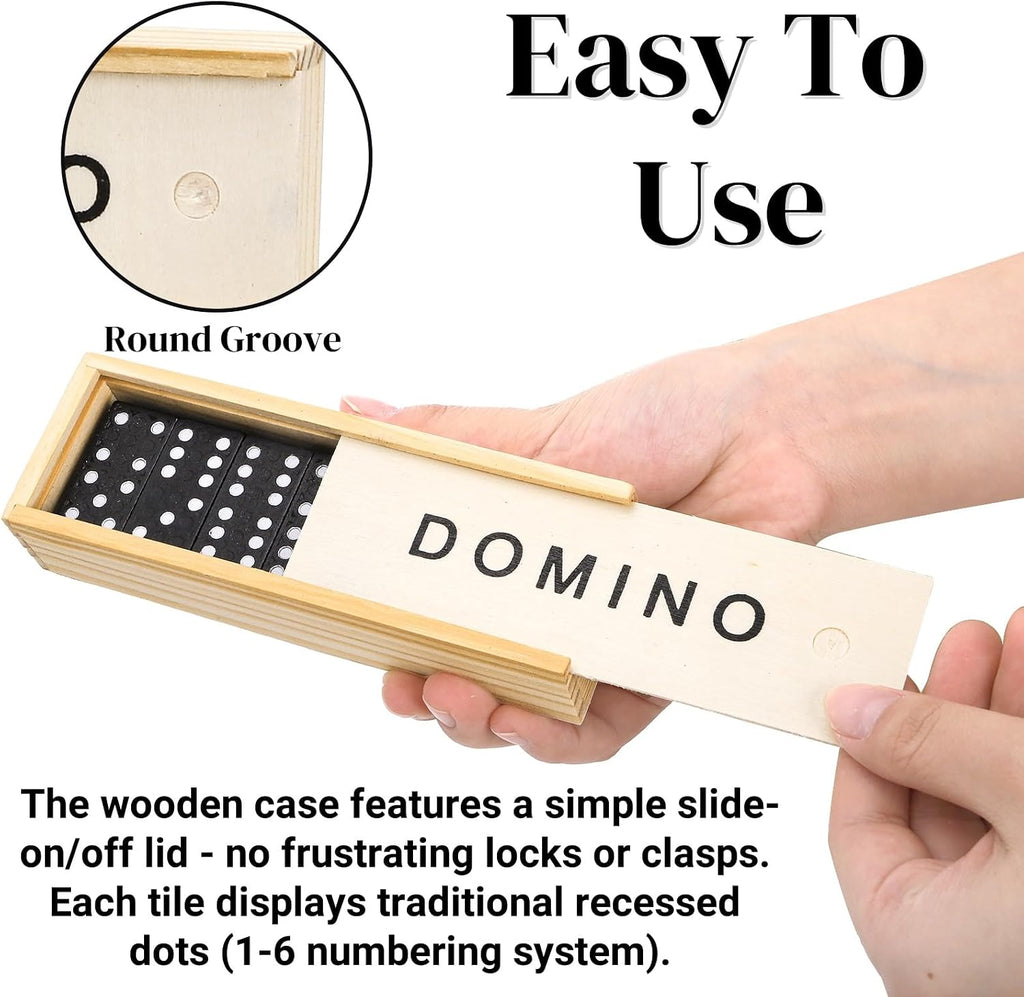 Easy To Use

Round Groove

DOMINO

The wooden case features a simple slide-on/off lid - no frustrating locks or clasps. Each tile displays traditional recessed dots (1-6 numbering system).